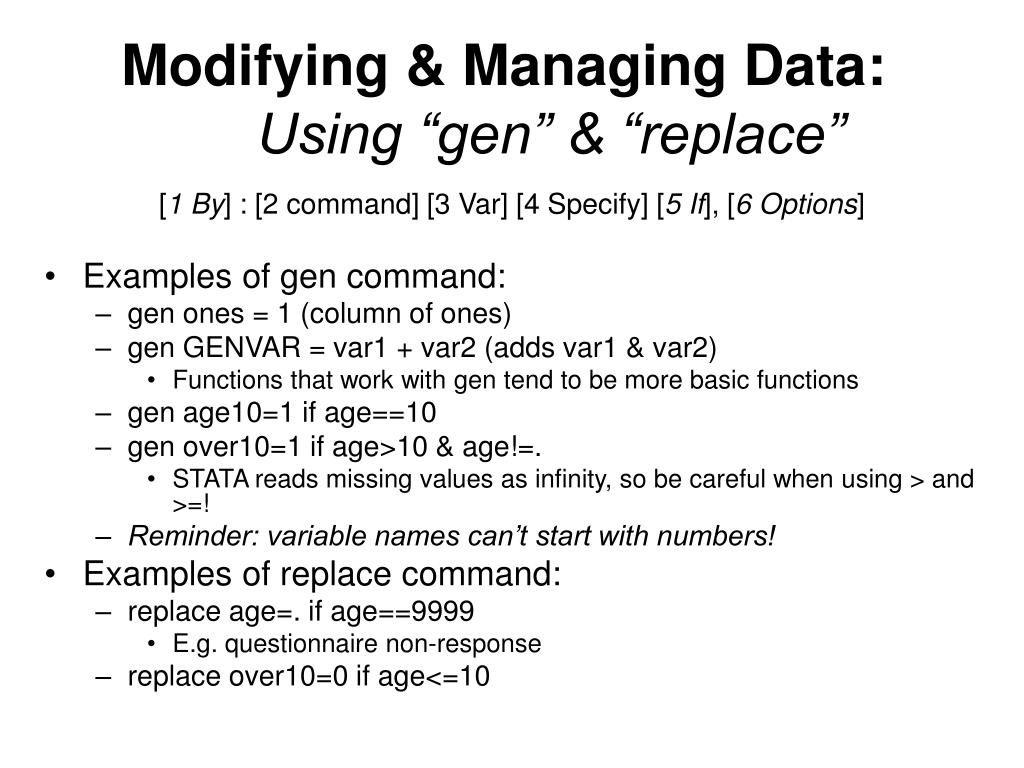 Modifying & Managing Data:
Using “gen” & “replace”

[1 By] : [2 command] [3 Var] [4 Specify] [5 If], [6 Options]

• Examples of gen command:
– gen ones = 1 (column of ones)
– gen GENVAR = var1 + var2 (adds var1 & var2)
• Functions that work with gen tend to be more basic functions
– gen age10=1 if age==10
– gen over10=1 if age>10 & age!=.
• STATA reads missing values as infinity, so be careful when using > and >=!
– Reminder: variable names can’t start with numbers!
• Examples of replace command:
– replace age=. if age==9999
• E.g. questionnaire non-response
– replace over10=0 if age<=10